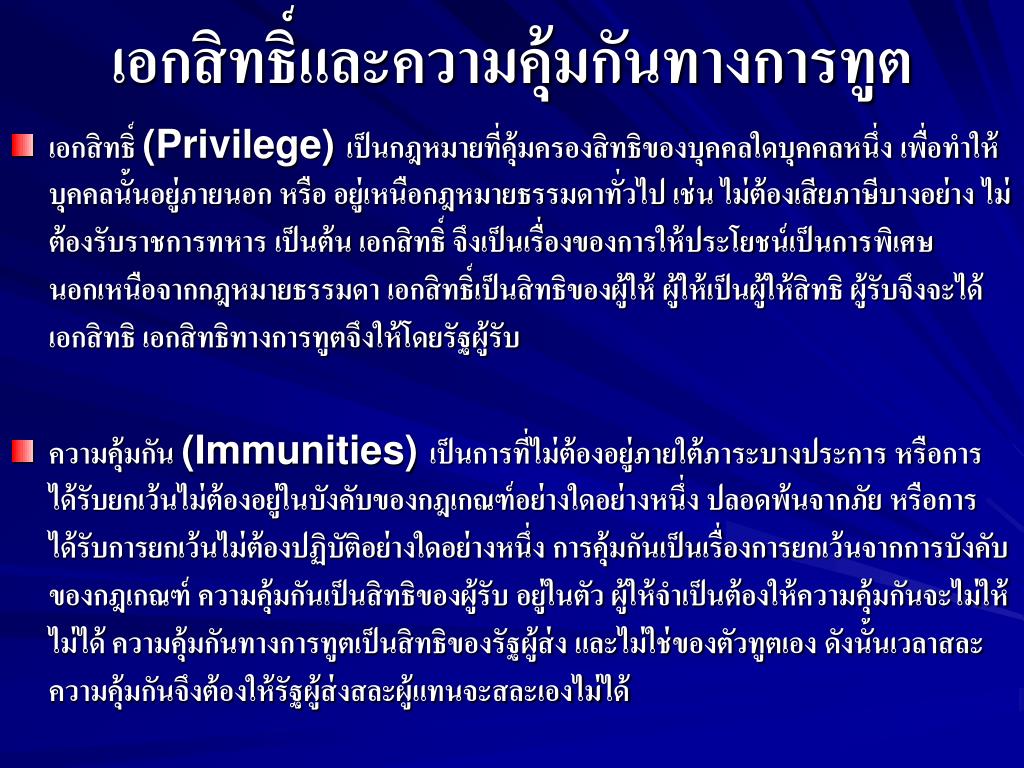 เอกสิทธิ์และความคุ้มกันทางการทูต

เอกสิทธิ์ (Privilege) เป็นกฎหมายที่คุ้มครองสิทธิของบุคคลใดบุคคลหนึ่ง เพื่อทำให้บุคคลนั้นอยู่ภายนอก หรือ อยู่เหนือกฎหมายธรรมดาทั่วไป เช่น ไม่ต้องเสียภาษีบางอย่าง ไม่ต้องรับราชการทหาร เป็นต้น เอกสิทธิ์ จึงเป็นเรื่องของการให้ประโยชน์เป็นการพิเศษนอกเหนือจากกฎหมายธรรมดา เอกสิทธิ์เป็นสิทธิของผู้ให้ ผู้ให้เป็นผู้ให้สิทธิ ผู้รับจึงจะได้เอกสิทธิ เอกสิทธิทางการทูตจึงให้โดยรัฐผู้รับ

ความคุ้มกัน (Immunities) เป็นการที่ไม่ต้องอยู่ภายใต้ภาระบางประการ หรือการได้รับยกเว้นไม่ต้องอยู่ในบังคับของกฎเกณฑ์อย่างใดอย่างหนึ่ง ปลอดพ้นจากภัย หรือการได้รับการยกเว้นไม่ต้องปฏิบัติอย่างใดอย่างหนึ่ง การคุ้มกันเป็นเรื่องการยกเว้นจากการบังคับของกฎเกณฑ์ ความคุ้มกันเป็นสิทธิของผู้รับ อยู่ในตัว ผู้ให้จำเป็นต้องให้ความคุ้มกันจะไม่ให้ไม่ได้ ความคุ้มกันทางการทูตเป็นสิทธิของรัฐผู้ส่ง และไม่ใช่ของตัวทูตเอง ดังนั้นเวลาสละความคุ้มกันจึงต้องให้รัฐผู้ส่งสละผู้แทนจะสละเองไม่ได้